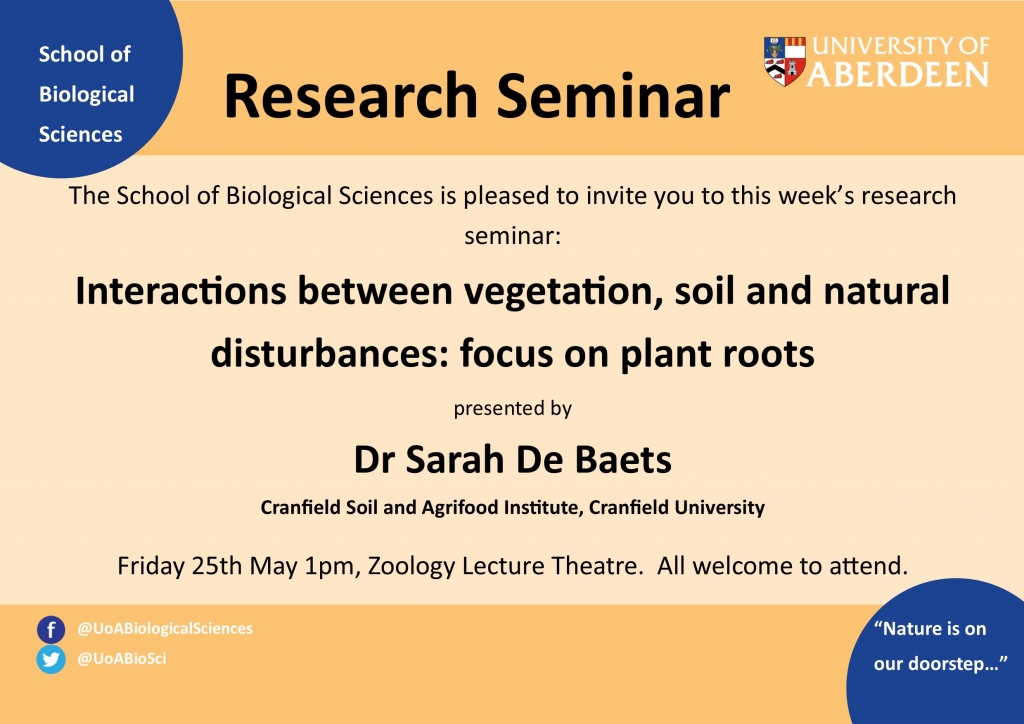 School of Biological Sciences

Research Seminar

UNIVERSITY OF ABERDEEN

The School of Biological Sciences is pleased to invite you to this week's research seminar:

Interactions between vegetation, soil and natural disturbances: focus on plant roots

presented by

Dr Sarah De Baets

Cranfield Soil and Agrifood Institute, Cranfield University

Friday 25th May 1pm, Zoology Lecture Theatre. All welcome to attend.

@UoABiologicalSciences

@UoABioSci

"Nature is on our doorstep…"